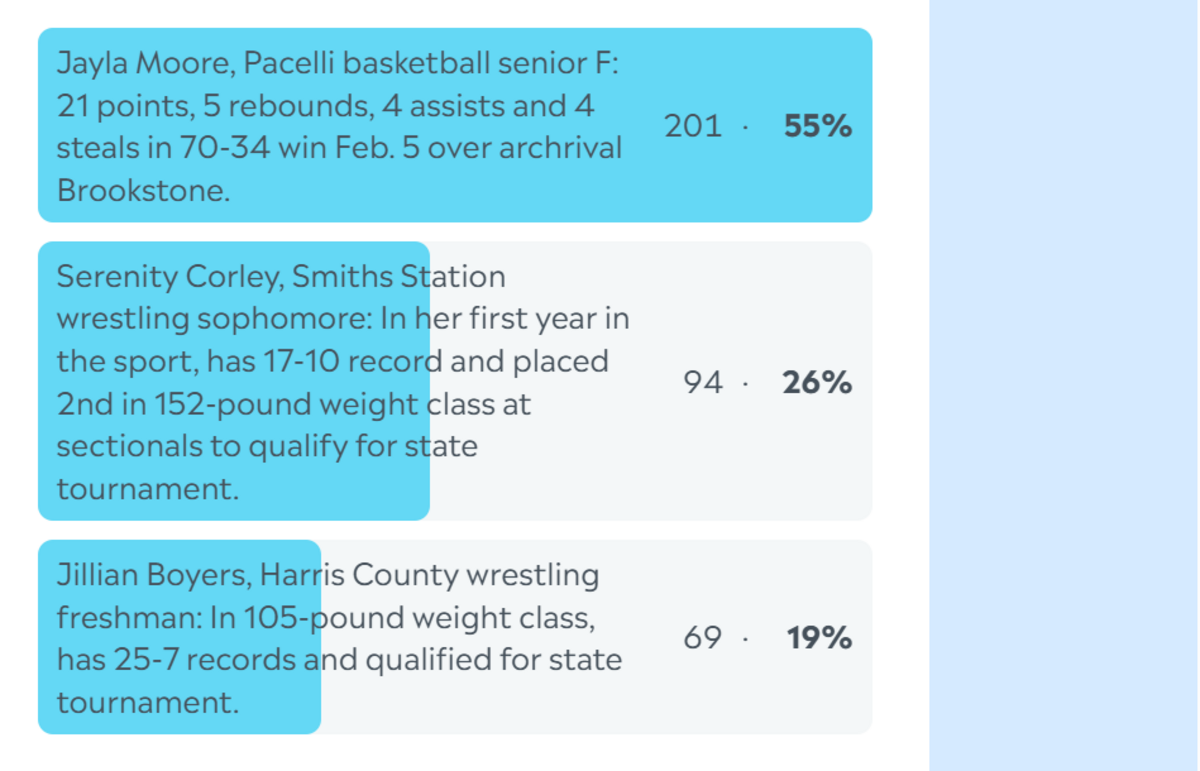 Jayla Moore, Pacelli basketball senior F: 21 points, 5 rebounds, 4 assists and 4 steals in 70-34 win Feb. 5 over archrival Brookstone.

201 · 55%

Serenity Corley, Smiths Station wrestling sophomore: In her first year in the sport, has 17-10 record and placed 2nd in 152-pound weight class at sectionals to qualify for state tournament.

94 · 26%

Jillian Boyers, Harris County wrestling freshman: In 105-pound weight class, has 25-7 records and qualified for state tournament.

69 · 19%